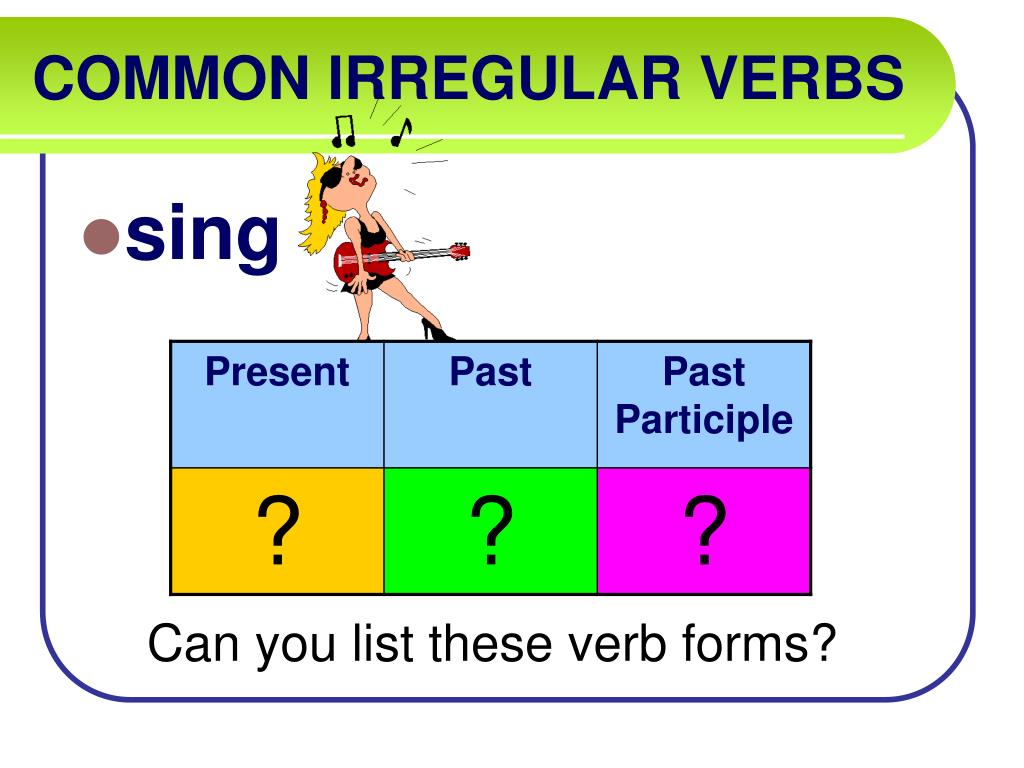 COMMON IRREGULAR VERBS

sing

| Present | Past | Past Participle |
|---|---|---|
| ? | ? | ? |

Can you list these verb forms?